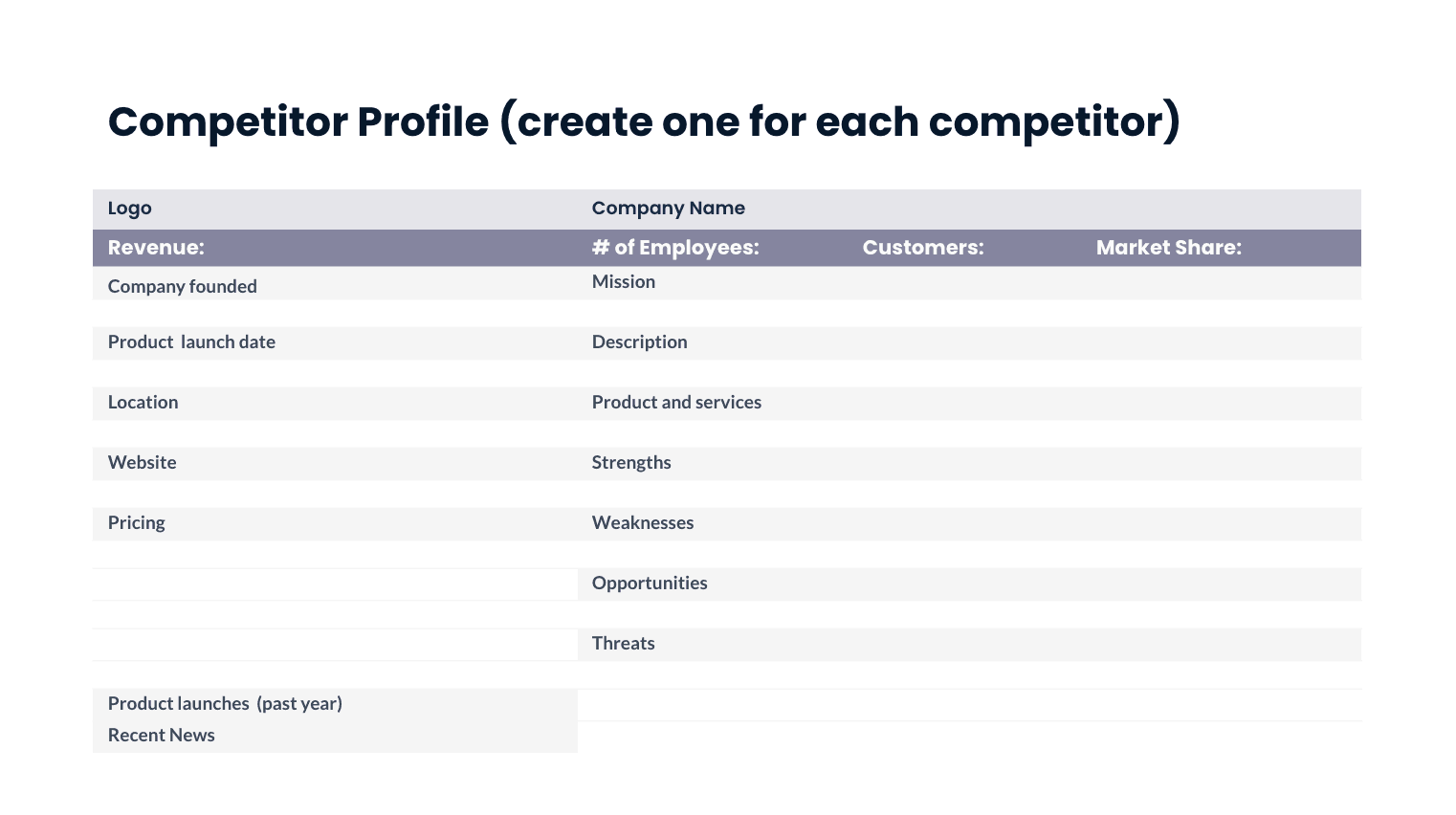 Competitor Profile (create one for each competitor)

| Logo | Company Name | | |
|---|---|---|---|
| Revenue: | # of Employees: | Customers: | Market Share: |
| Company founded | Mission | | |
| Product launch date | Description | | |
| Location | Product and services | | |
| Website | Strengths | | |
| Pricing | Weaknesses | | |
| | Opportunities | | |
| | Threats | | |
| Product launches (past year) | | | |
| Recent News | | | |